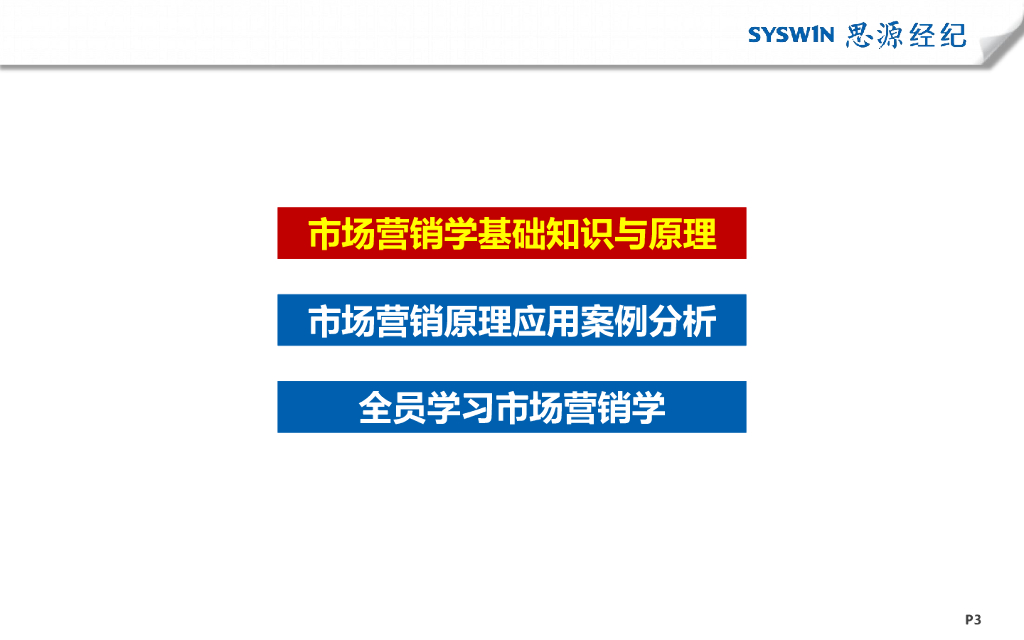 SYSWIN 思源经纪

市场营销学基础知识与原理

市场营销原理应用案例分析

全员学习市场营销学

P3